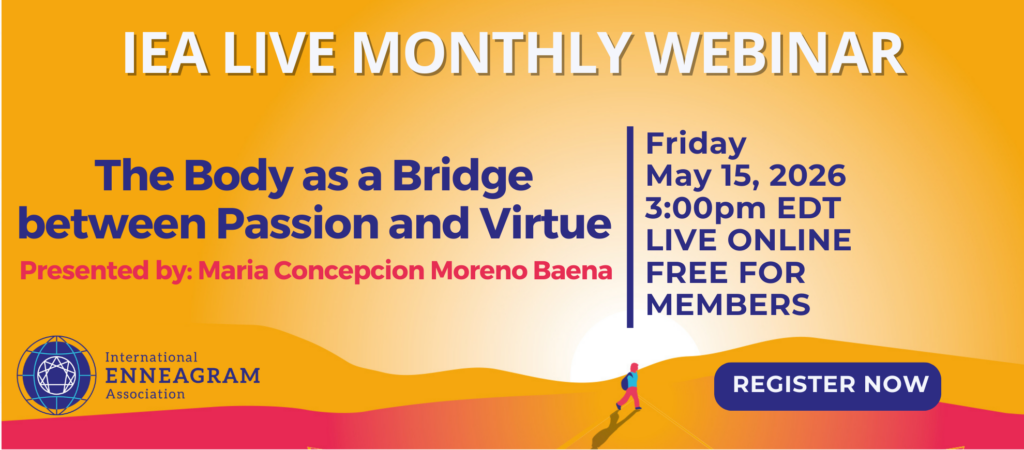 IEA LIVE MONTHLY WEBINAR

The Body as a Bridge between Passion and Virtue

Presented by: Maria Concepcion Moreno Baena

Friday
May 15, 2026
3:00pm EDT
LIVE ONLINE
FREE FOR MEMBERS

International
ENNEAGRAM
Association

REGISTER NOW